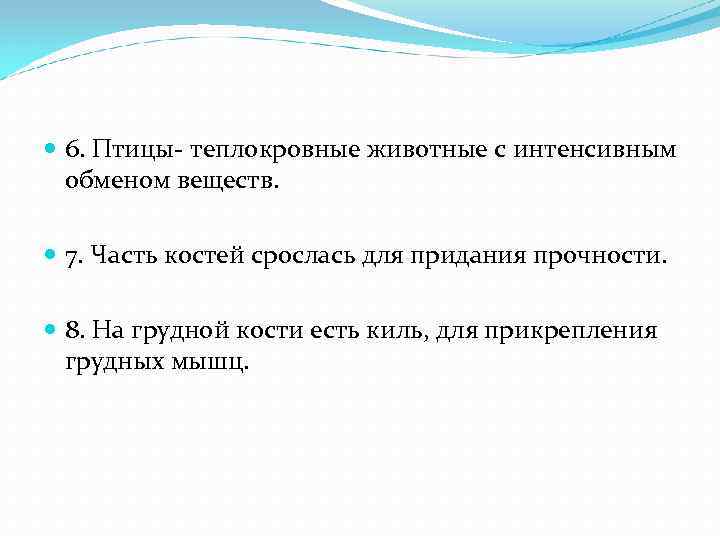 6. Птицы- теплокровные животные с интенсивным обменом веществ.

7. Часть костей срослась для придания прочности.

8. На грудной кости есть киль, для прикрепления грудных мышц.